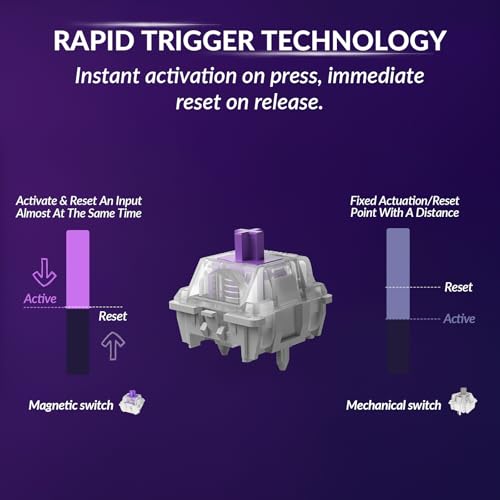 RAPID TRIGGER TECHNOLOGY

Instant activation on press, immediate reset on release.

Activate & Reset An Input Almost At The Same Time

Active

Reset

Magnetic switch

Fixed Actuation/Reset Point With A Distance

Reset

Active

Mechanical switch